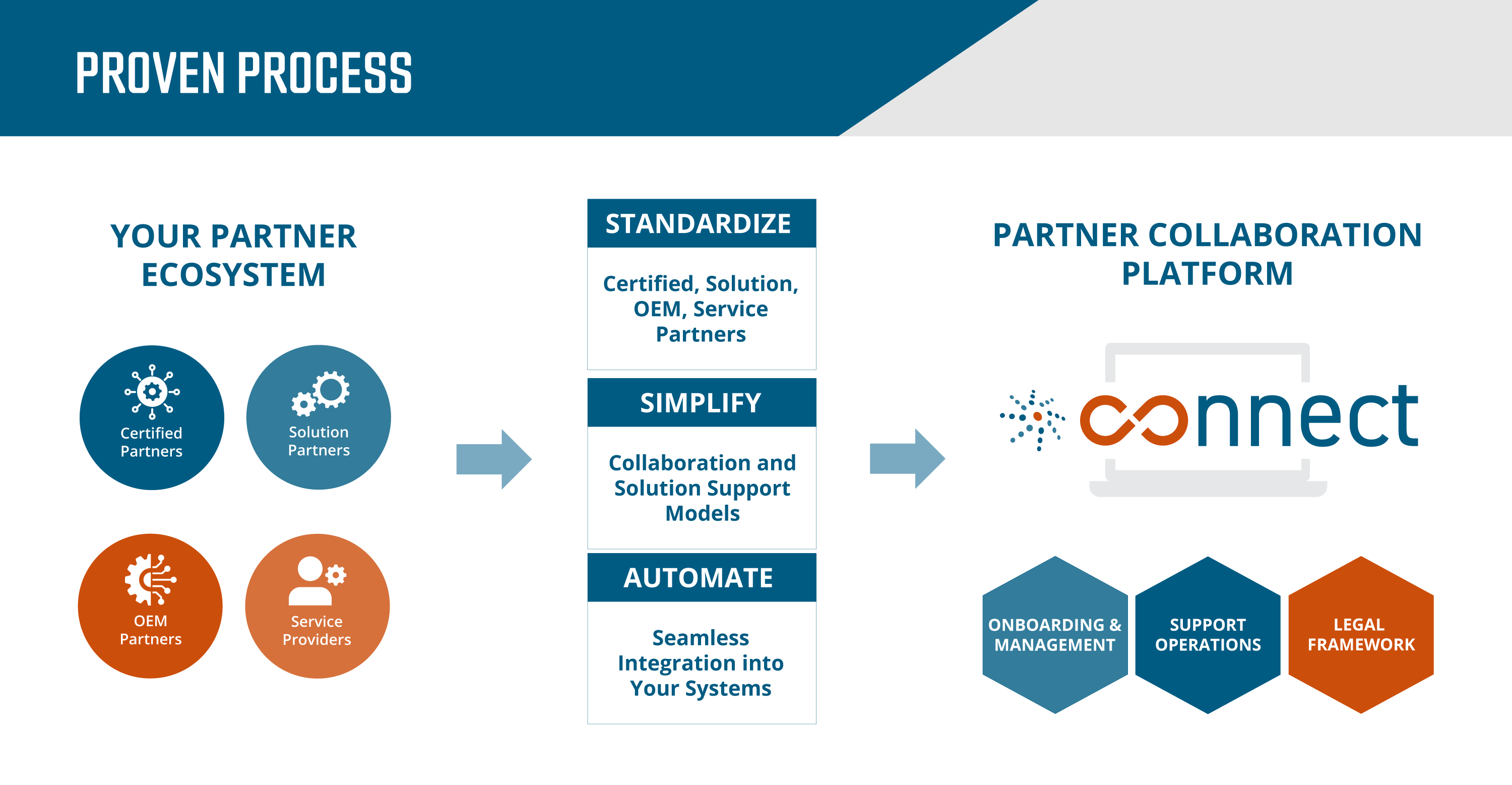 PROVEN PROCESS

YOUR PARTNER ECOSYSTEM

Certified Partners

Solution Partners

OEM Partners

Service Providers

STANDARDIZE

Certified, Solution, OEM, Service Partners

SIMPLIFY

Collaboration and Solution Support Models

AUTOMATE

Seamless Integration into Your Systems

PARTNER COLLABORATION PLATFORM

connect

ONBOARDING & MANAGEMENT

SUPPORT OPERATIONS

LEGAL FRAMEWORK